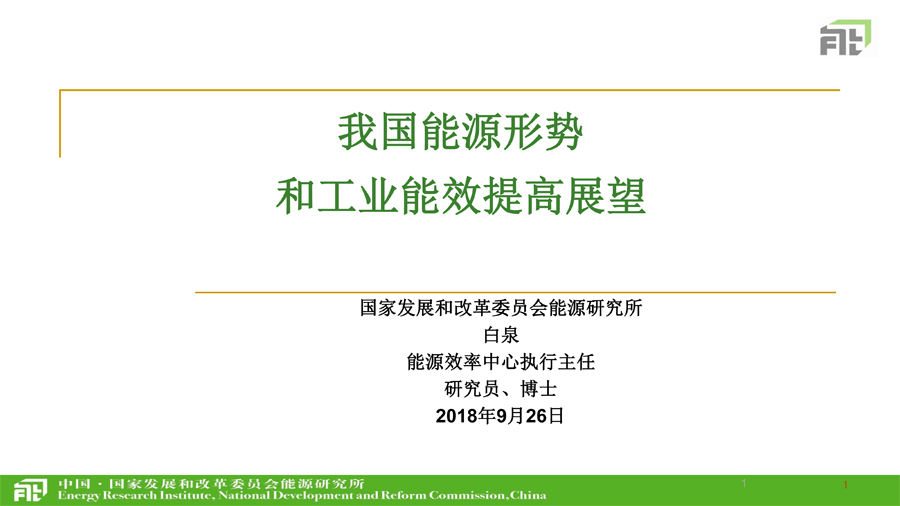 我国能源形势
和工业能效提高展望

国家发展和改革委员会能源研究所
白泉
能源效率中心执行主任
研究员、博士
2018年9月26日

中国·国家发展和改革委员会能源研究所
Energy Research Institute, National Development and Reform Commission,China

1

1